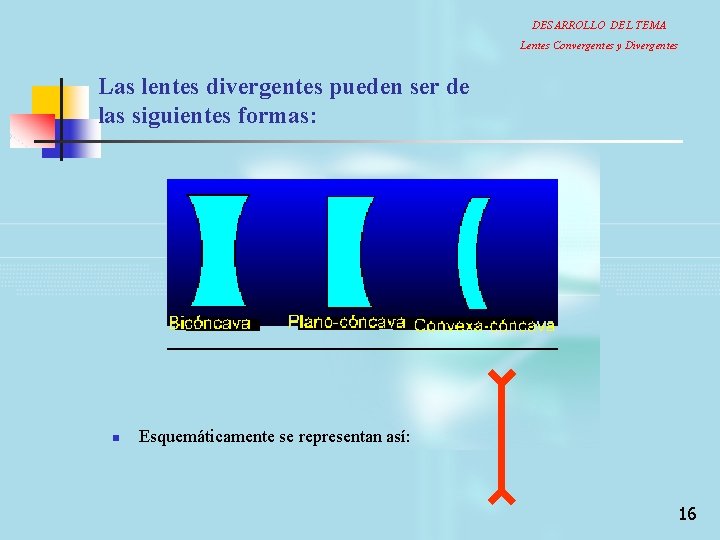 DESARROLLO DEL TEMA
Lentes Convergentes y Divergentes

Las lentes divergentes pueden ser de las siguientes formas:

Bicóncava
Plano-cóncava
Convexa-cóncava

Esquemáticamente se representan así:

16